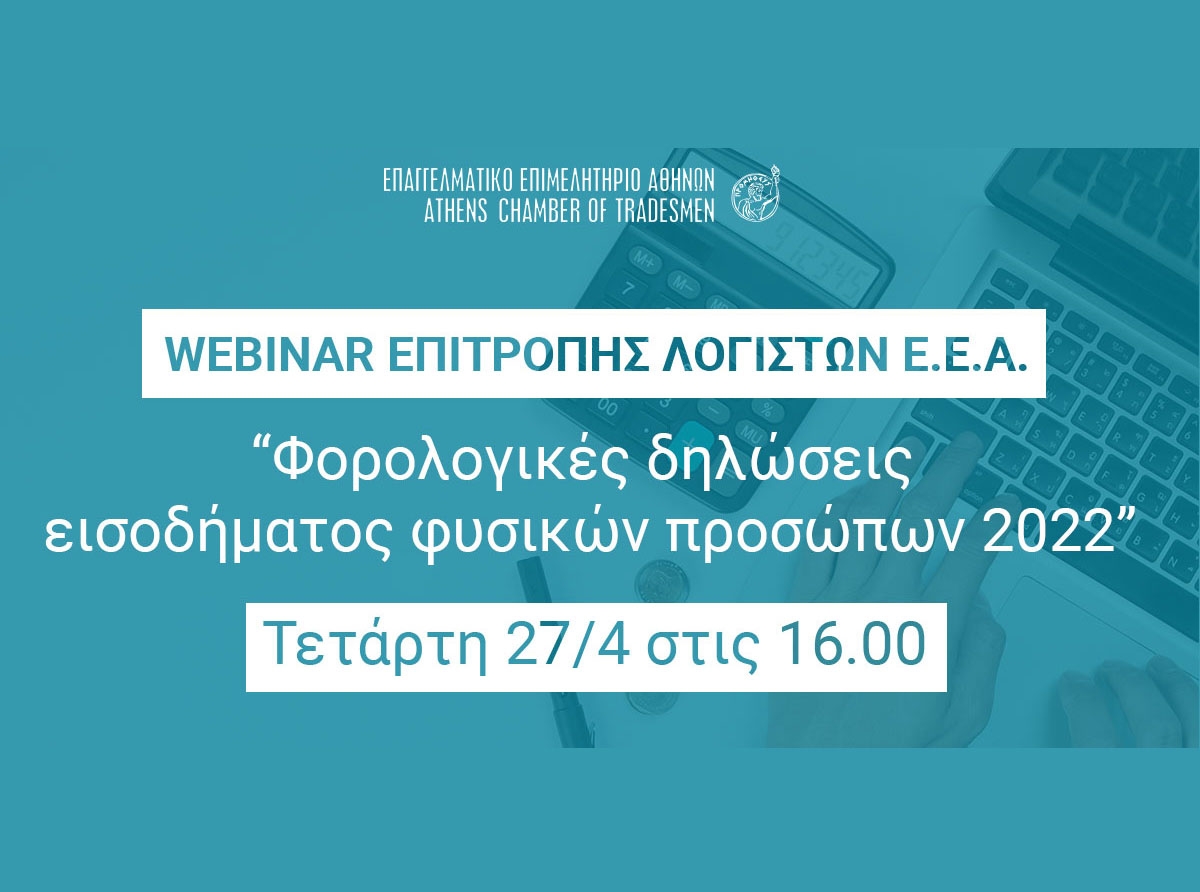 ΕΠΑΓΓΕΛΜΑΤΙΚΟ ΕΠΙΜΕΛΗΤΗΡΙΟ ΑΘΗΝΩΝ
ATHENS CHAMBER OF TRADESMEN

WEBINAR ΕΠΙΤΡΟΠΗΣ ΛΟΓΙΣΤΩΝ Ε.Ε.Α.

“Φορολογικές δηλώσεις εισοδήματος φυσικών προσώπων 2022”

Τετάρτη 27/4 στις 16.00